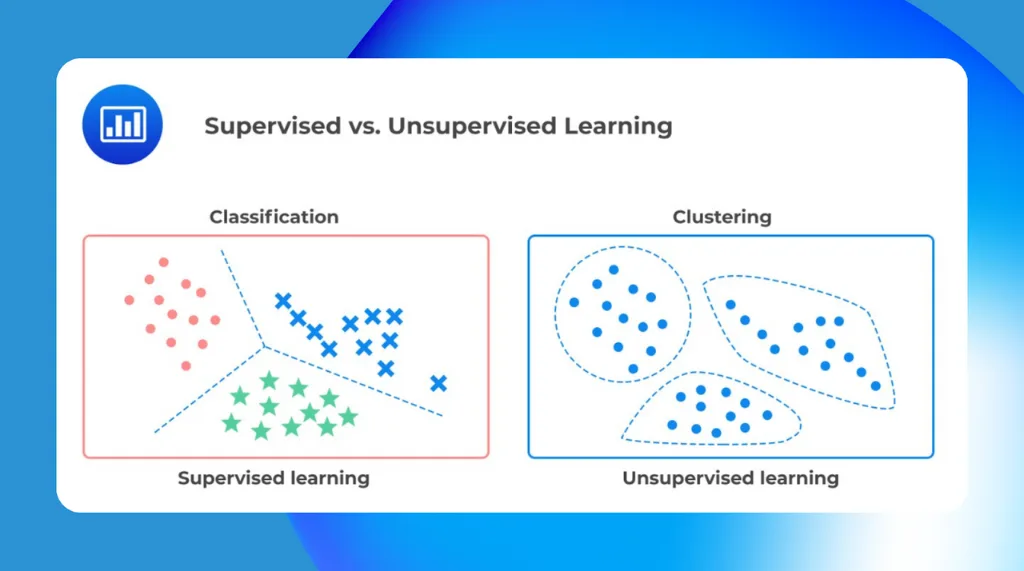 Supervised vs. Unsupervised Learning

Classification

Supervised learning

Clustering

Unsupervised learning